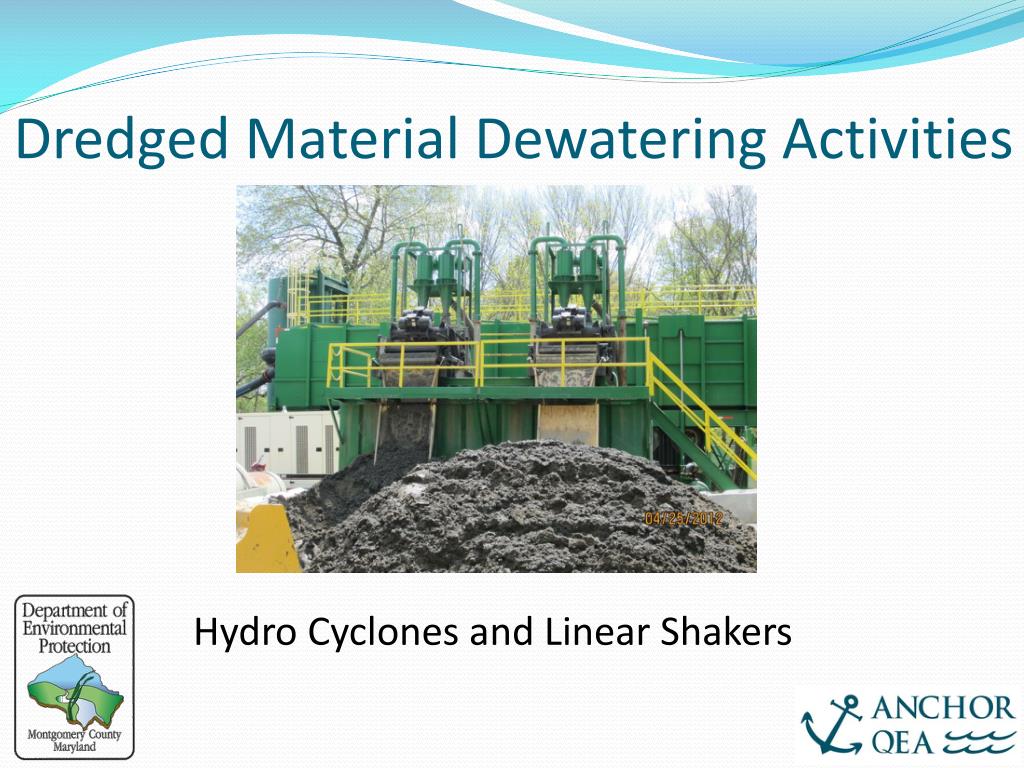 Dredged Material Dewatering Activities

04/25/2012

Department of Environmental Protection

Montgomery County Maryland

Hydro Cyclones and Linear Shakers

ANCHOR QEA